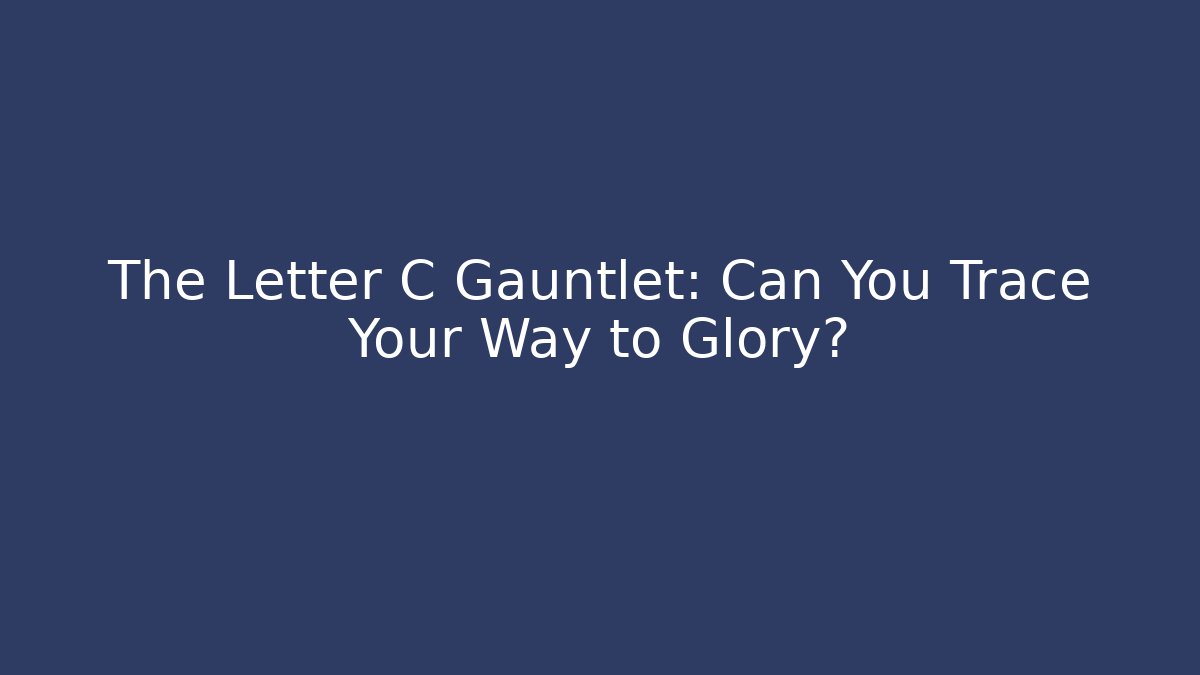 The Letter C Gauntlet: Can You Trace Your Way to Glory?